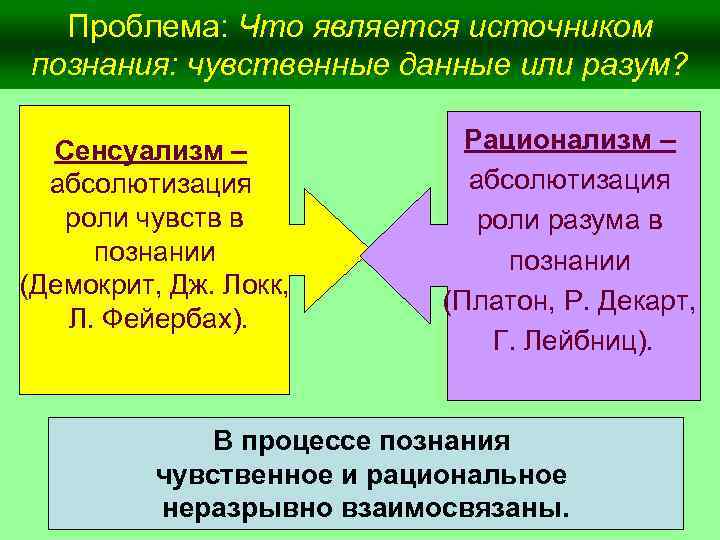 Проблема: Что является источником познания: чувственные данные или разум?

Сенсуализм – абсолютизация роли чувств в познании (Демокрит, Дж. Локк, Л. Фейербах).

Рационализм – абсолютизация роли разума в познании (Платон, Р. Декарт, Г. Лейбниц).

В процессе познания чувственное и рациональное неразрывно взаимосвязаны.